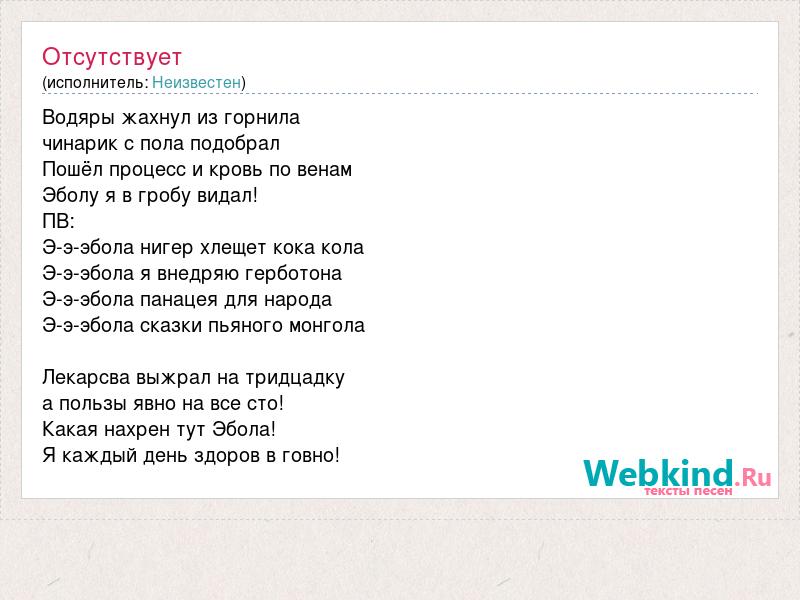 Отсутствует
(исполнитель: Неизвестен)

Водяры жахнул из горнила
чинарик с пола подобрал
Пошёл процесс и кровь по венам
Эболу я в гробу видал!
ПВ:
Э-э-эбола нигер хлещет кока кола
Э-э-эбола я внедряю герботона
Э-э-эбола панацея для народа
Э-э-эбола сказки пьяного монгола

Лекарсва выжрал на тридцадку
а пользы явно на все сто!
Какая нахрен тут Эбола!
Я каждый день здоров в говно!

Webkind.Ru
тексты песен